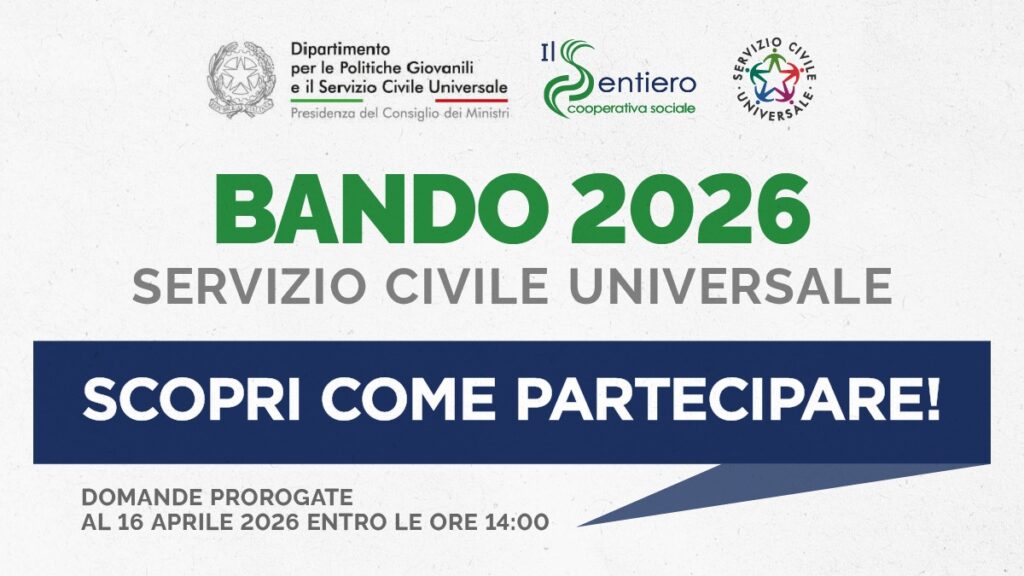 Dipartimento per le Politiche Giovanili e il Servizio Civile Universale
Presidenza del Consiglio dei Ministri

Il Sentiero
cooperativa sociale

SERVIZIO CIVILE UNIVERSALE

BANDO 2026
SERVIZIO CIVILE UNIVERSALE

SCOPRI COME PARTECIPARE!

DOMANDE PROROGATE
AL 16 APRILE 2026 ENTRO LE ORE 14:00